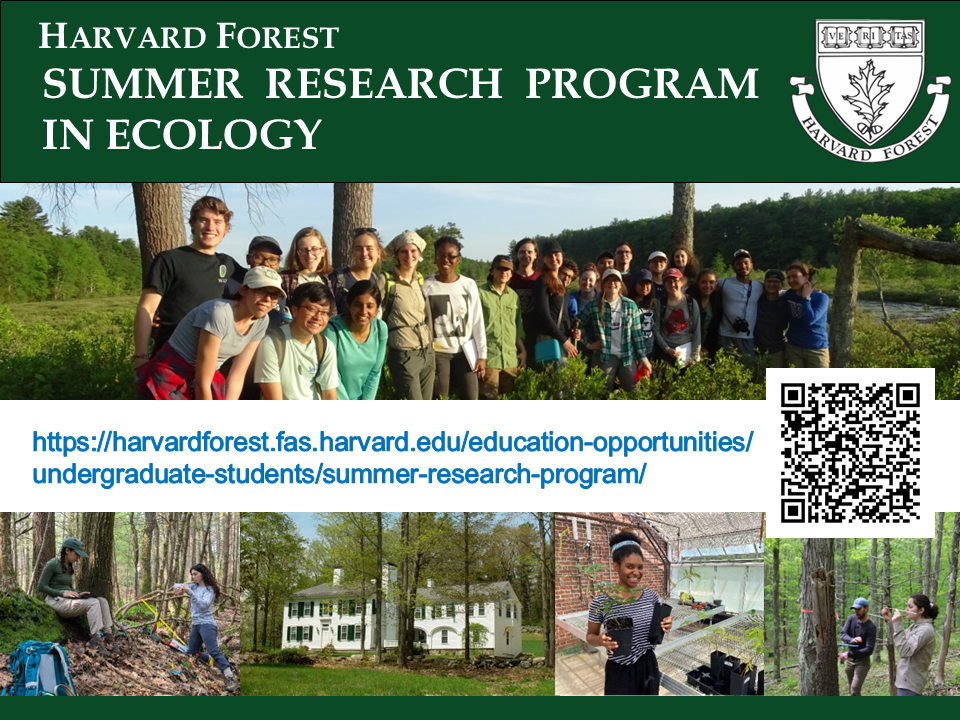 HARVARD FOREST
SUMMER RESEARCH PROGRAM IN ECOLOGY

VE RI TAS
HARVARD FOREST

https://harvardforest.fas.harvard.edu/education-opportunities/undergraduate-students/summer-research-program/